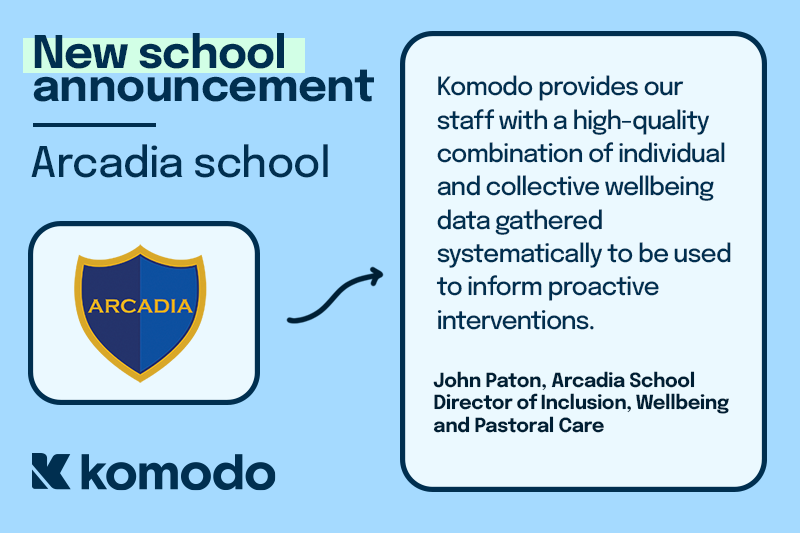 New school announcement

Arcadia school

ARCADIA

komodo

Komodo provides our staff with a high-quality combination of individual and collective wellbeing data gathered systematically to be used to inform proactive interventions.

John Paton, Arcadia School Director of Inclusion, Wellbeing and Pastoral Care